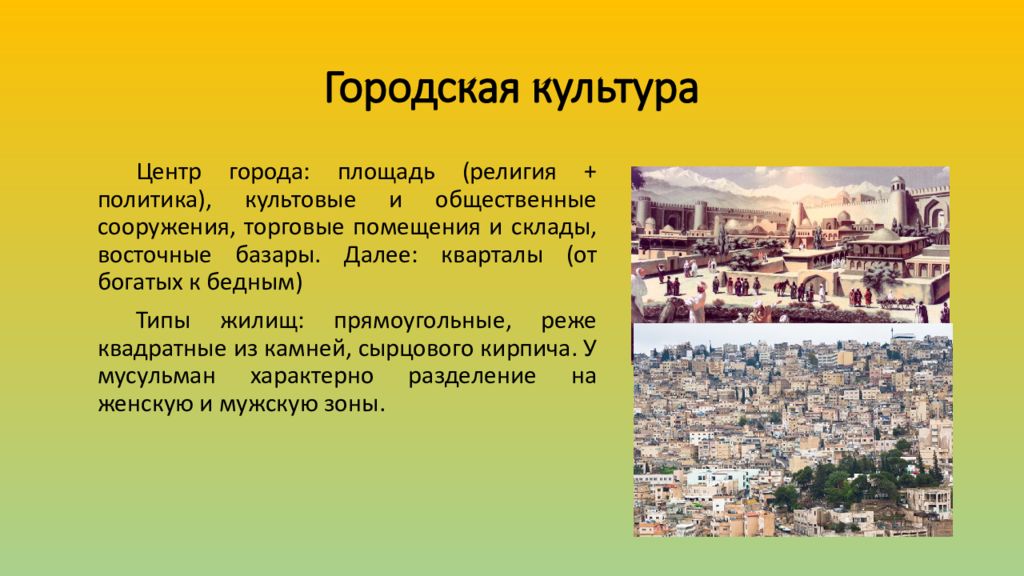 Городская культура

Центр города: площадь (религия + политика), культовые и общественные сооружения, торговые помещения и склады, восточные базары. Далее: кварталы (от богатых к бедным)

Типы жилищ: прямоугольные, реже квадратные из камней, сырцового кирпича. У мусульман характерно разделение на женскую и мужскую зоны.